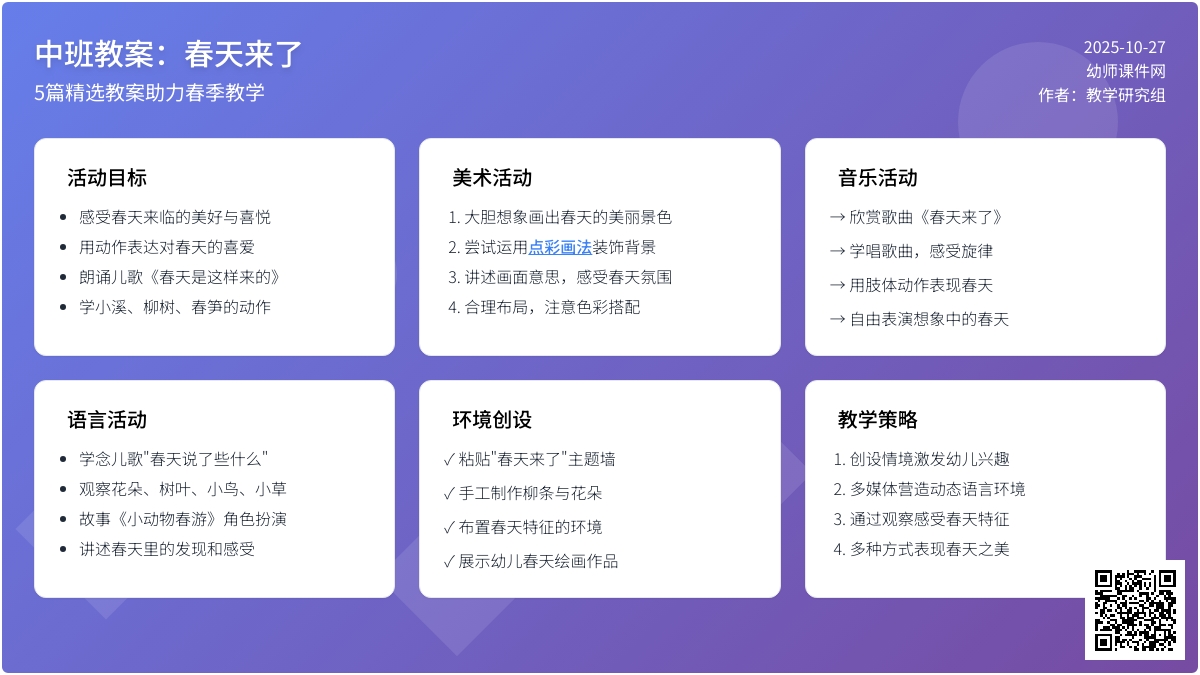 中班教案：春天来了
5篇精选教案助力春季教学

2025-10-27
幼师课件网
作者：教学研究组

活动目标
- 感受春天来临的美好与喜悦
- 用动作表达对春天的喜爱
- 朗诵儿歌《春天是这样来的》
- 学小溪、柳树、春笋的动作

美术活动
1. 大胆想象画出春天的美丽景色
2. 尝试运用点彩画法装饰背景
3. 讲述画面意思，感受春天氛围
4. 合理布局，注意色彩搭配

音乐活动
→ 欣赏歌曲《春天来了》
→ 学唱歌曲，感受旋律
→ 用肢体动作表现春天
→ 自由表演想象中的春天

语言活动
- 学念儿歌"春天说了些什么"
- 观察花朵、树叶、小鸟、小草
- 故事《小动物春游》角色扮演
- 讲述春天里的发现和感受

环境创设
✓ 粘贴"春天来了"主题墙
✓ 手工制作柳条与花朵
✓ 布置春天特征的环境
✓ 展示幼儿春天绘画作品

教学策略
1. 创设情境激发幼儿兴趣
2. 多媒体营造动态语言环境
3. 通过观察感受春天特征
4. 多种方式表现春天之美